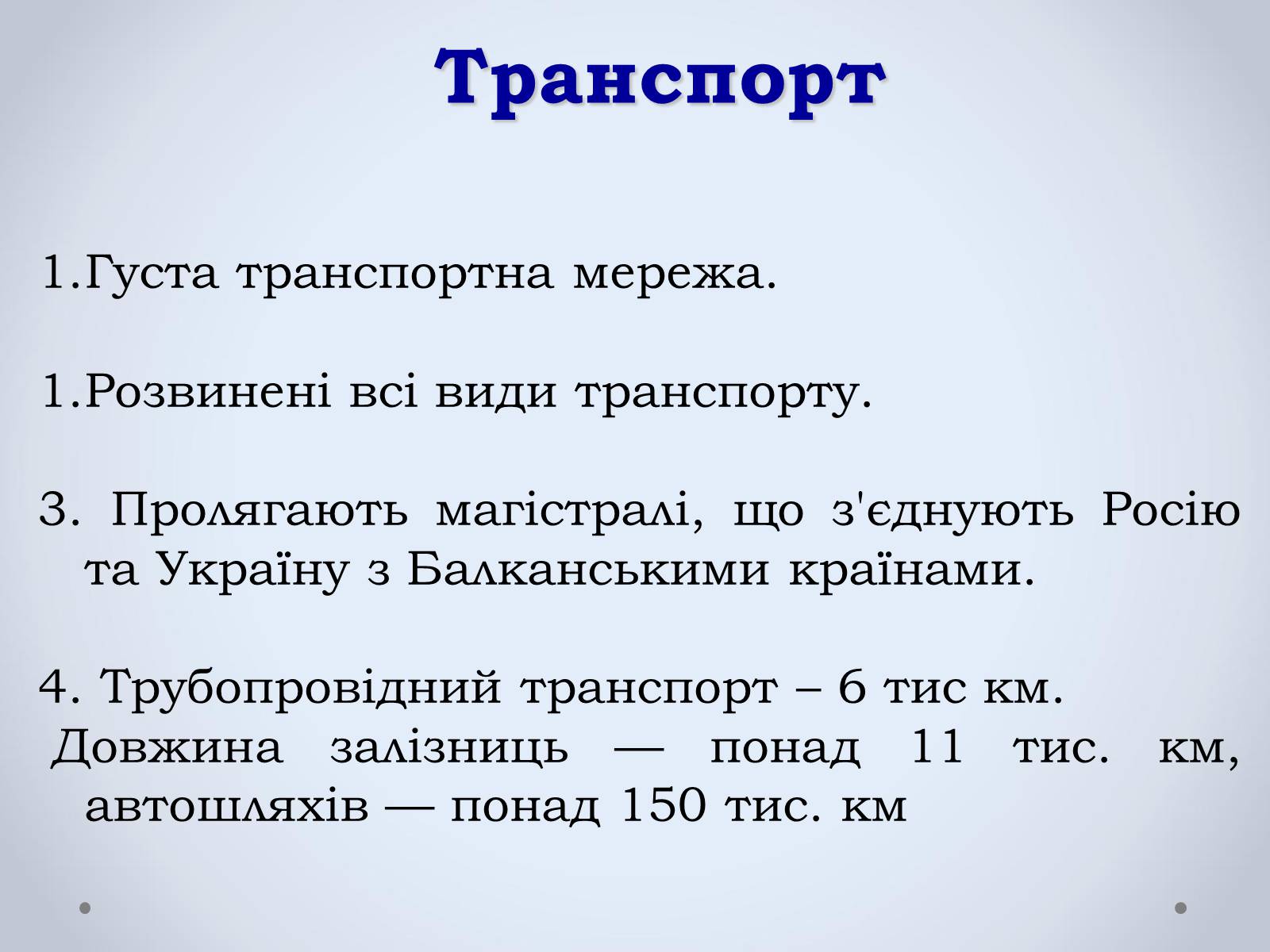 Транспорт

1.Густа транспортна мережа.

1.Розвинені всі види транспорту.

3. Пролягають магістралі, що з'єднують Росію та Україну з Балканськими країнами.

4. Трубопровідний транспорт – 6 тис км.
Довжина залізниць — понад 11 тис. км, автошляхів — понад 150 тис. км